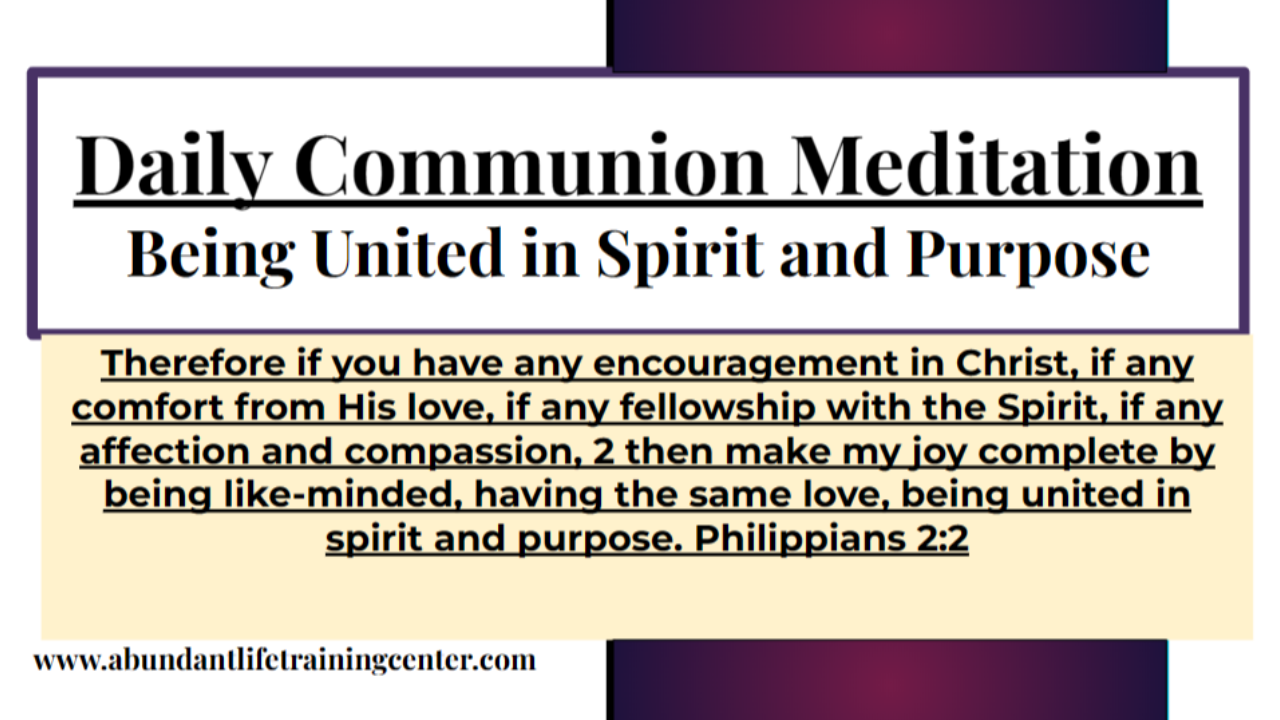 Daily Communion Meditation
Being United in Spirit and Purpose

Therefore if you have any encouragement in Christ, if any comfort from His love, if any fellowship with the Spirit, if any affection and compassion, 2 then make my joy complete by being like-minded, having the same love, being united in spirit and purpose. Philippians 2:2

www.abundantlifetrainingcenter.com